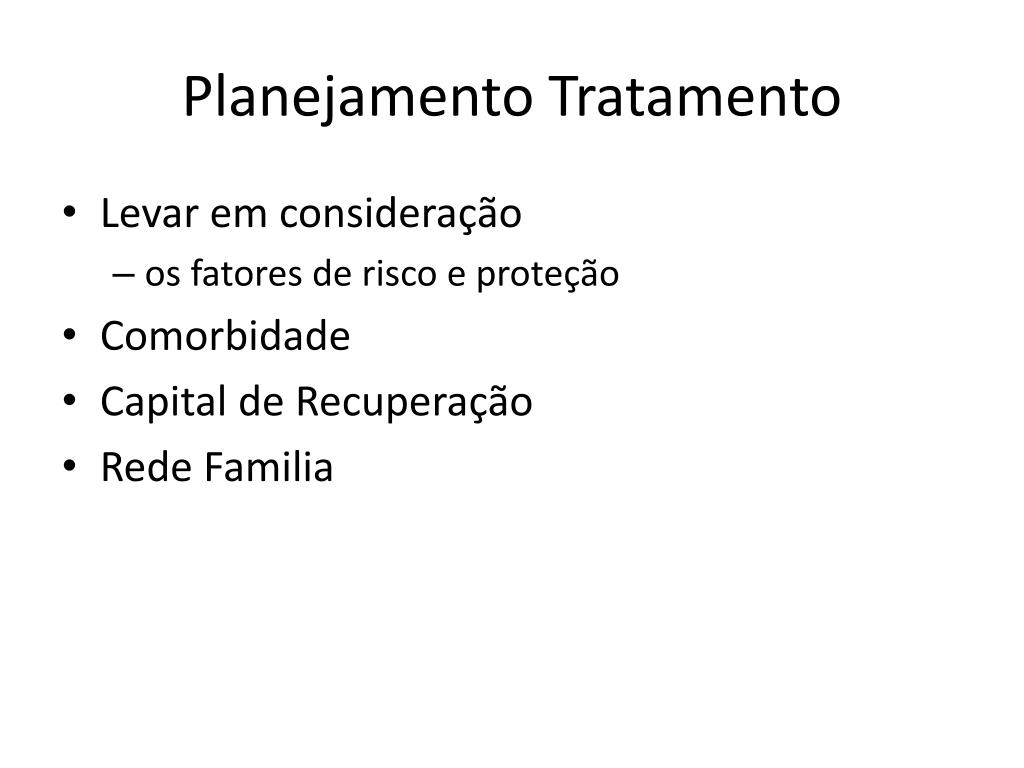 Planejamento Tratamento

• Levar em consideração
– os fatores de risco e proteção
• Comorbidade
• Capital de Recuperação
• Rede Familia